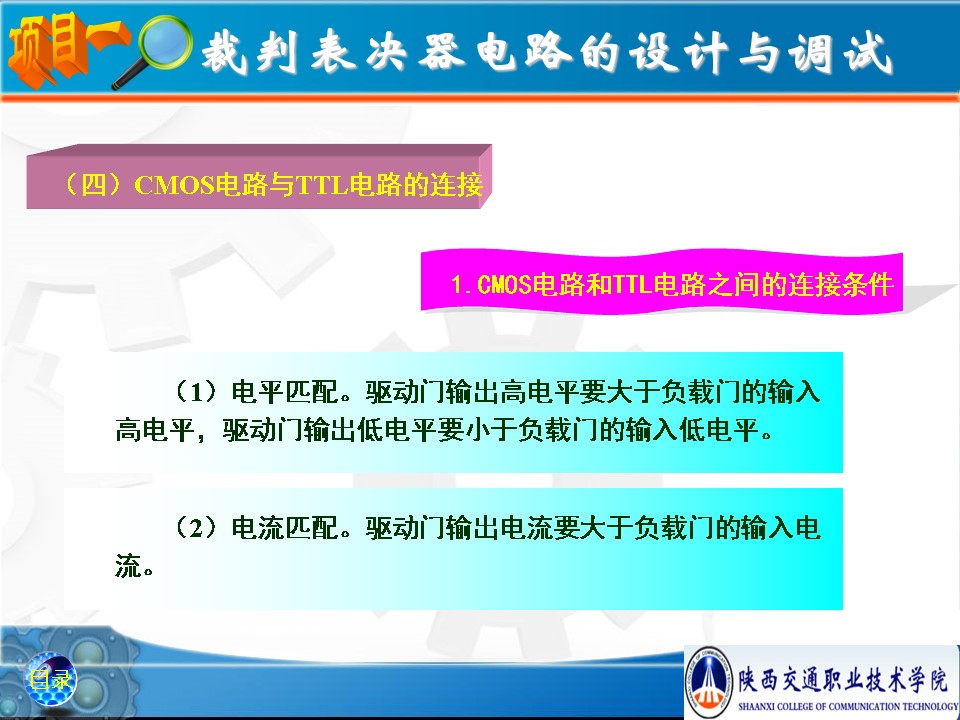 项目一 裁判表决器电路的设计与调试

（四）CMOS电路与TTL电路的连接

1.CMOS电路和TTL电路之间的连接条件

（1）电平匹配。驱动门输出高电平要大于负载门的输入高电平，驱动门输出低电平要小于负载门的输入低电平。

（2）电流匹配。驱动门输出电流要大于负载门的输入电流。

目录

陕西交通职业技术学院
SHAANXI COLLEGE OF COMMUNICATION TECHNOLOGY